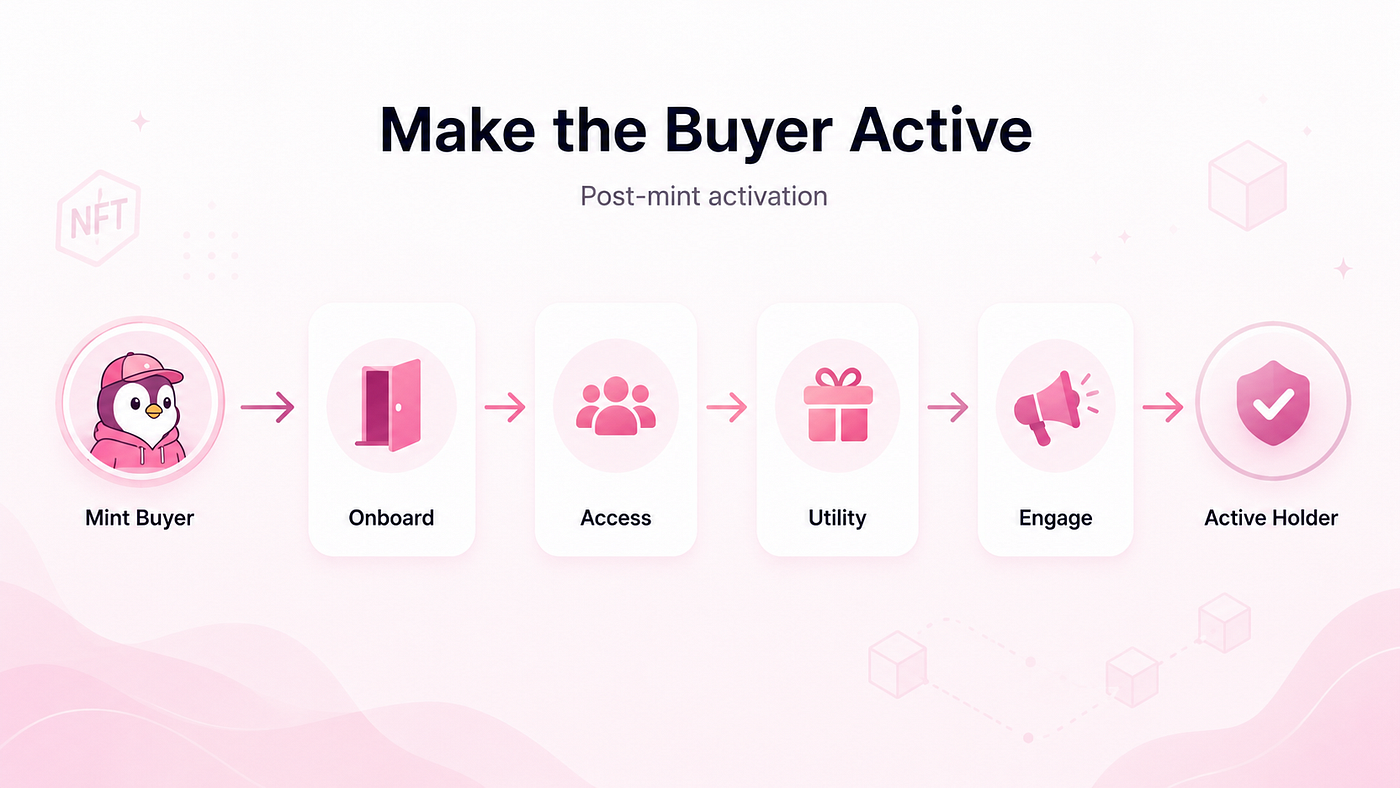 Make the Buyer Active

Post-mint activation

NFT

Mint Buyer

Onboard

Access

Utility

Engage

Active Holder